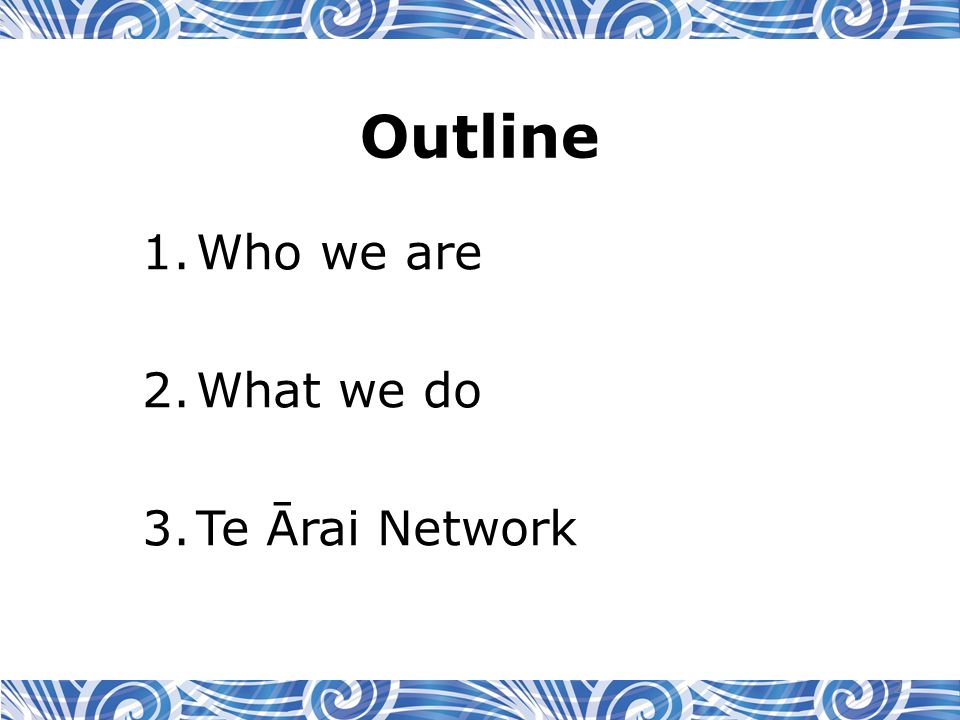 Outline

1. Who we are

2. What we do

3. Te Ārai Network